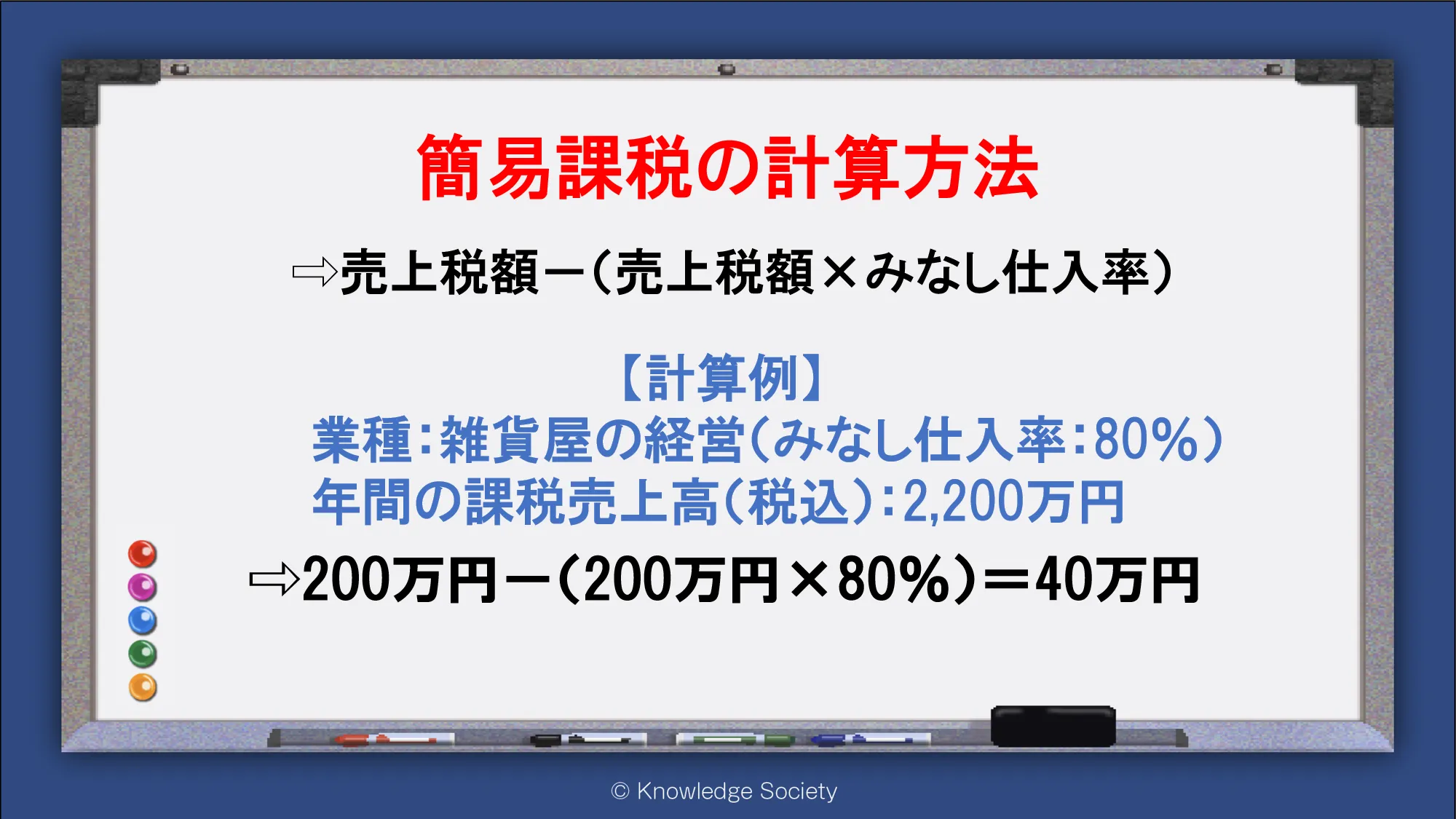 簡易課税の計算方法

⇨売上税額ー(売上税額×みなし仕入率)

【計算例】
業種:雑貨屋の経営(みなし仕入率:80%)
年間の課税売上高(税込):2,200万円

⇨200万円ー(200万円×80%)=40万円

© Knowledge Society